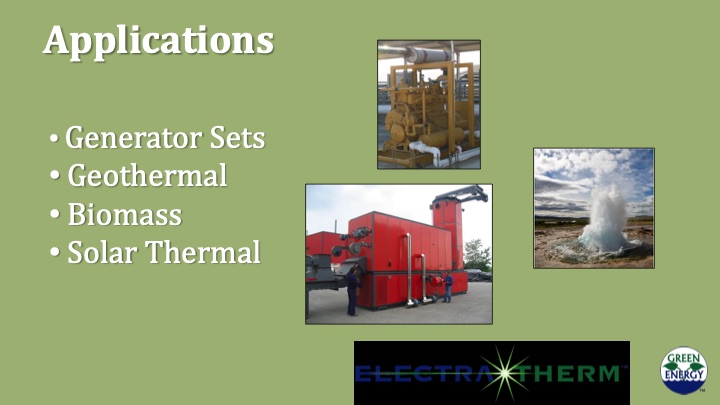 Applications

• Generator Sets
• Geothermal
• Biomass
• Solar Thermal

ELECTRATHERM™

GREEN ENERGY™